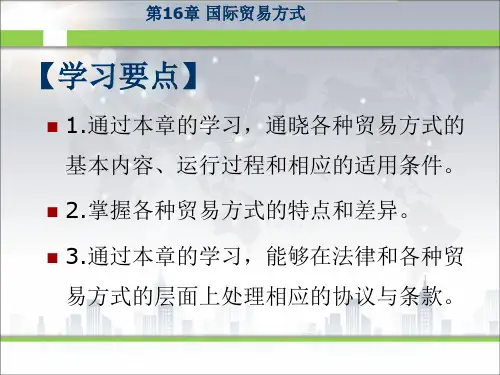 第16章 国际贸易方式

【学习要点】

1.通过本章的学习，通晓各种贸易方式的基本内容、运行过程和相应的适用条件。

2.掌握各种贸易方式的特点和差异。

3.通过本章的学习，能够在法律和各种贸易方式的层面上处理相应的协议与条款。